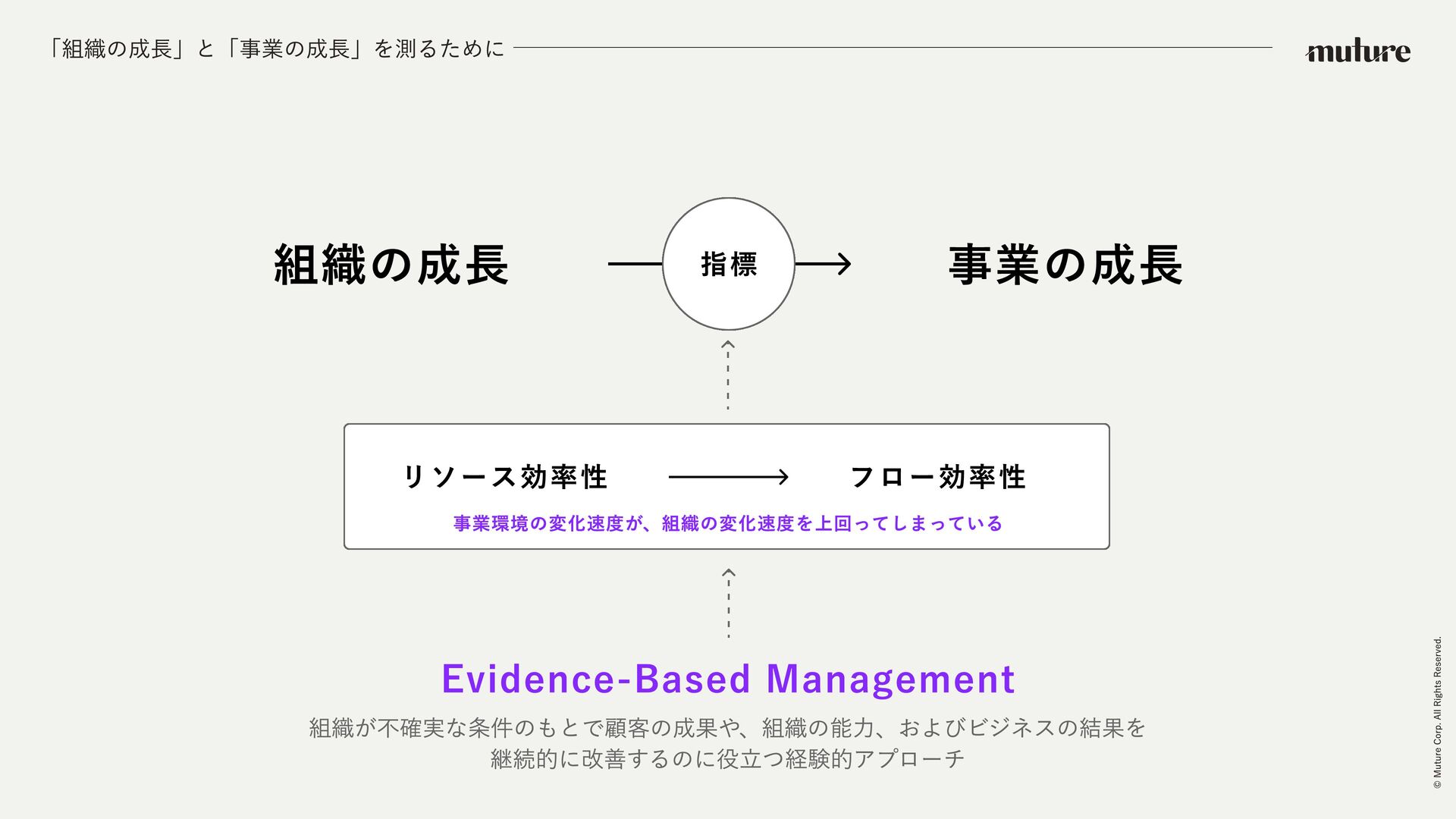 「組織の成長」と「事業の成長」を測るために

muture

組織の成長

指標

事業の成長

リソース効率性

フロー効率性

事業環境の変化速度が、組織の変化速度を上回ってしまっている

Evidence-Based Management

組織が不確実な条件のもとで顧客の成果や、組織の能力、およびビジネスの結果を継続的に改善するのに役立つ経験的アプローチ

© Muture Corp. All Rights Reserved.